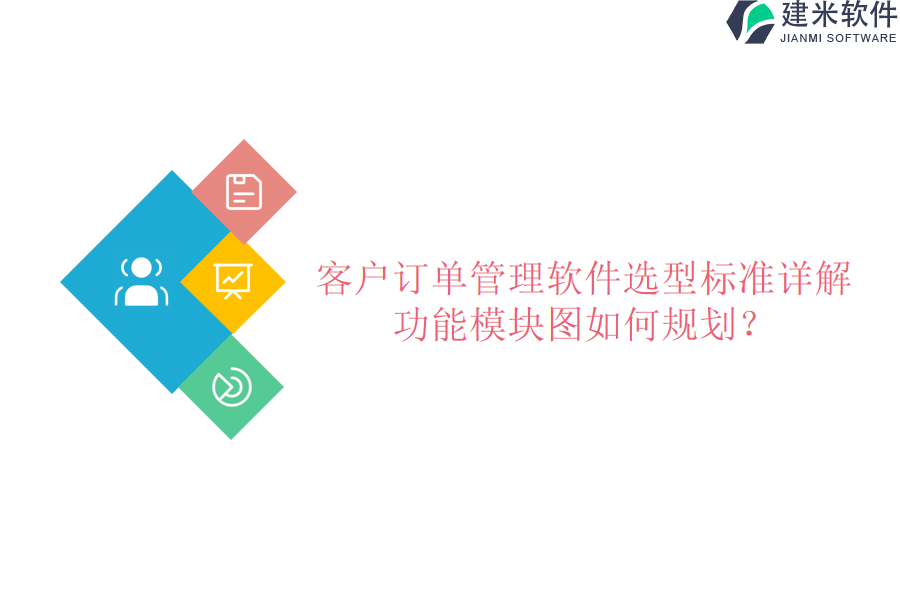 建米软件
JIANMI SOFTWARE

客户订单管理软件选型标准详解
功能模块图如何规划？